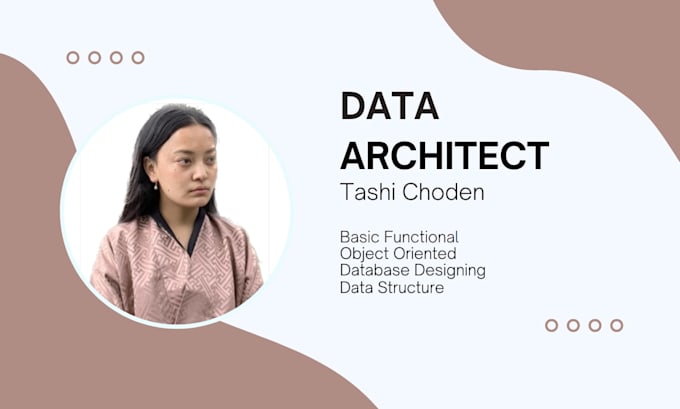 DATA ARCHITECT
Tashi Choden

Basic Functional
Object Oriented
Database Designing
Data Structure